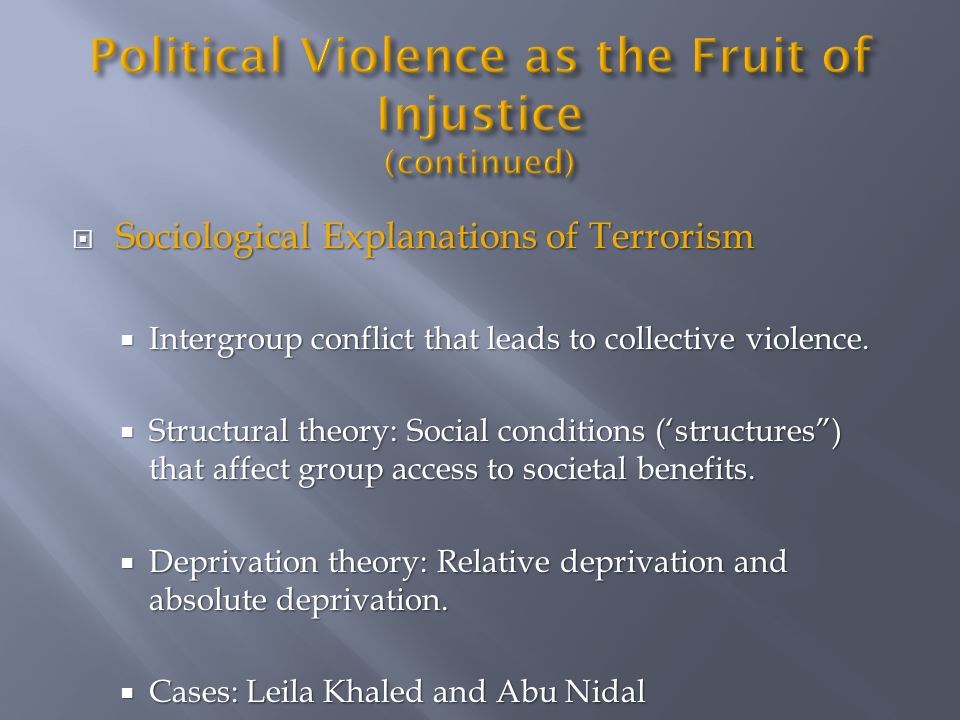 Political Violence as the Fruit of Injustice
(continued)

Sociological Explanations of Terrorism

Intergroup conflict that leads to collective violence.

Structural theory: Social conditions (‘structures”) that affect group access to societal benefits.

Deprivation theory: Relative deprivation and absolute deprivation.

Cases: Leila Khaled and Abu Nidal